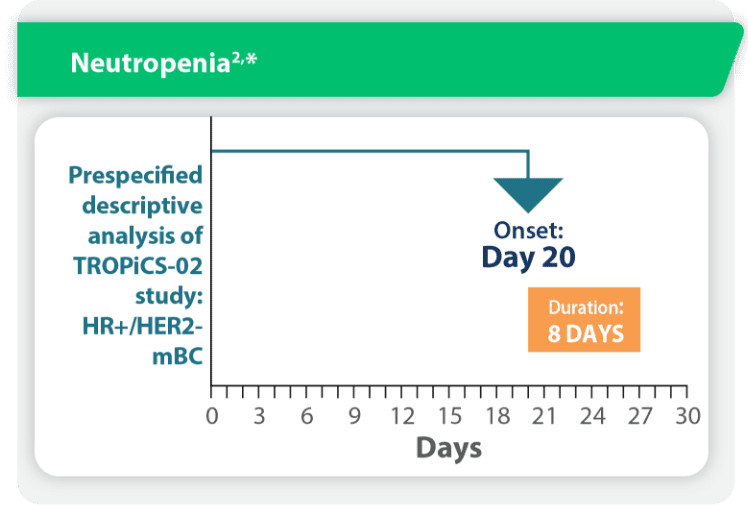 Neutropenia$^{2,*}$

Prespecified descriptive analysis of TROPiCS-02 study: HR+/HER2- mBC

Onset:
Day 20

Duration:
8 DAYS

0 3 6 9 12 15 18 21 24 27 30
Days